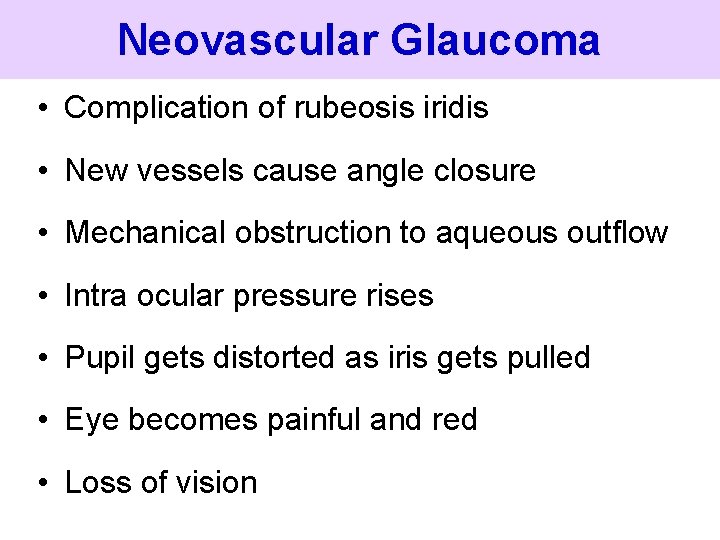 Neovascular Glaucoma

• Complication of rubeosis iridis

• New vessels cause angle closure

• Mechanical obstruction to aqueous outflow

• Intra ocular pressure rises

• Pupil gets distorted as iris gets pulled

• Eye becomes painful and red

• Loss of vision